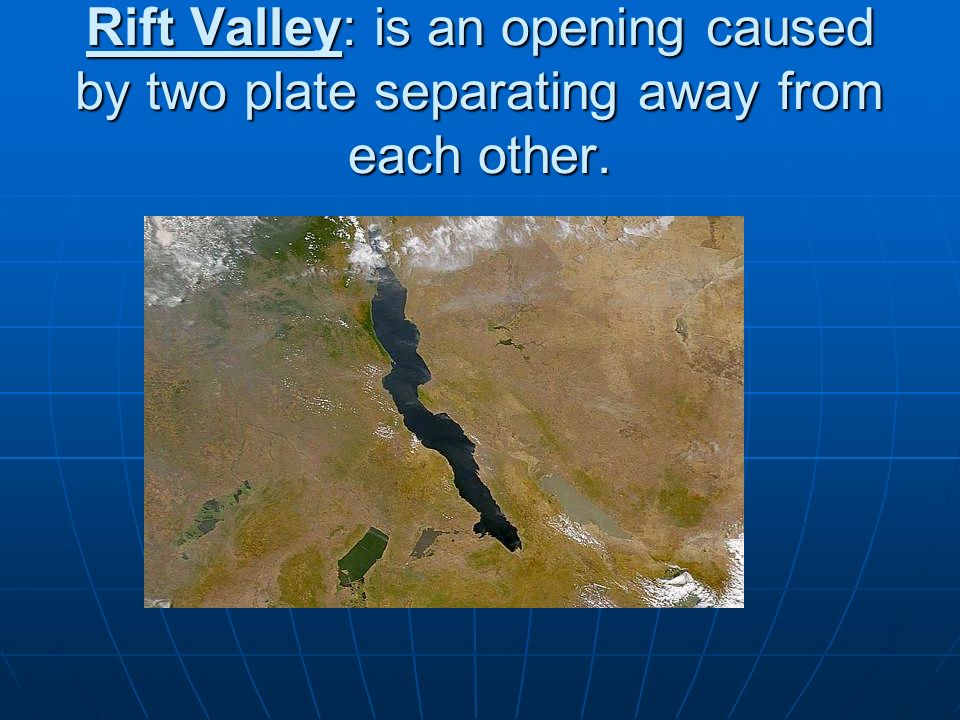 Rift Valley: is an opening caused by two plate separating away from each other.